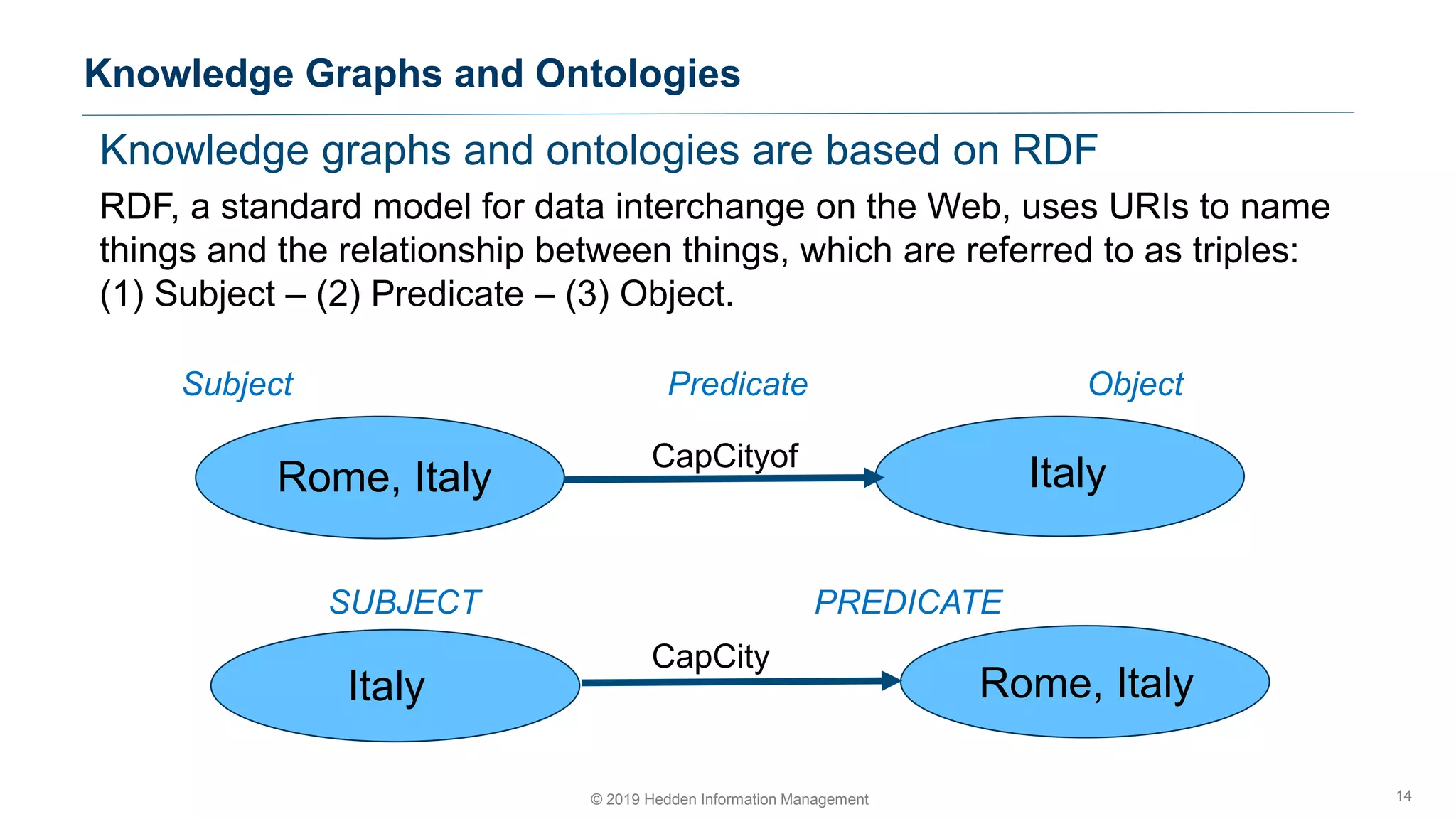 Knowledge Graphs and Ontologies

Knowledge graphs and ontologies are based on RDF

RDF, a standard model for data interchange on the Web, uses URIs to name things and the relationship between things, which are referred to as triples: (1) Subject – (2) Predicate – (3) Object.

Subject

Predicate

Object

Rome, Italy

CapCityof

Italy

SUBJECT

PREDICATE

Italy

CapCity

Rome, Italy

© 2019 Hedden Information Management

14